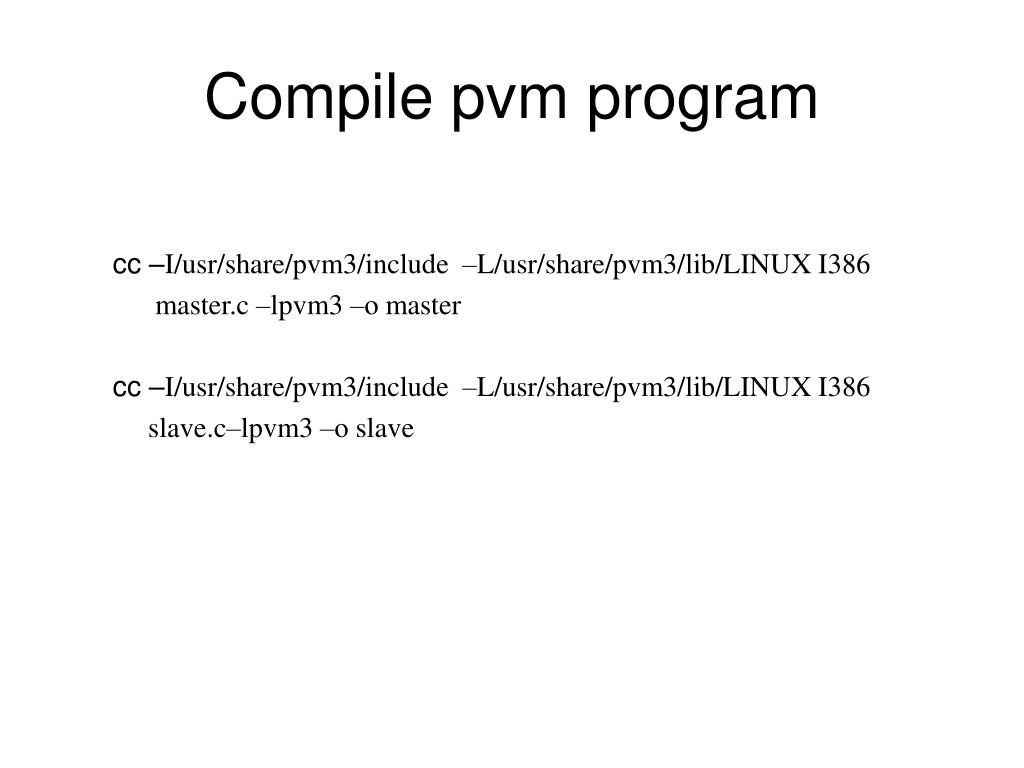 Compile pvm program

cc –I/usr/share/pvm3/include –L/usr/share/pvm3/lib/LINUX I386 master.c –lpvm3 –o master

cc –I/usr/share/pvm3/include –L/usr/share/pvm3/lib/LINUX I386 slave.c–lpvm3 –o slave